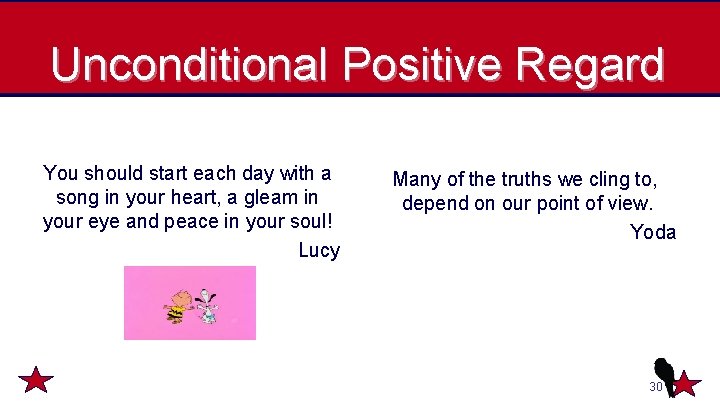 Unconditional Positive Regard

You should start each day with a song in your heart, a gleam in your eye and peace in your soul!

Lucy

Many of the truths we cling to, depend on our point of view.

Yoda

30